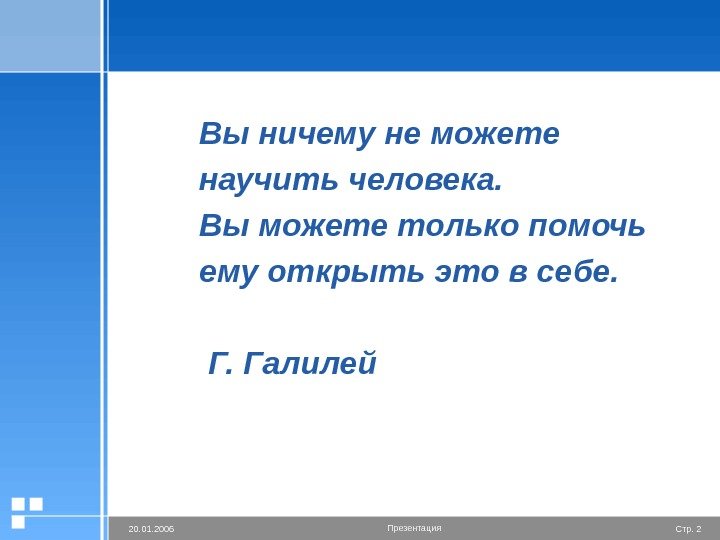 Вы ничему не можете научить человека.
Вы можете только помочь ему открыть это в себе.

Г. Галилей

20.01.2006 Презентация Стр. 2